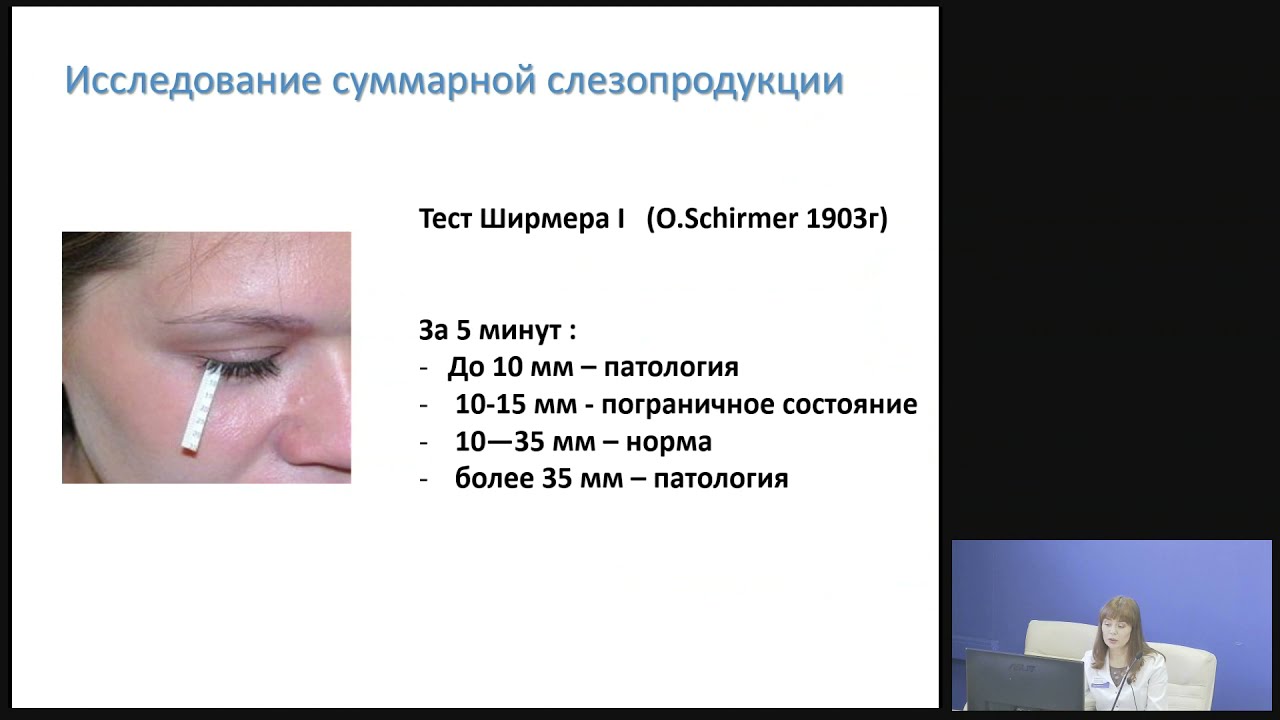 Исследование суммарной слезопродукции

Тест Ширмера I (O.Schirmer 1903г)

За 5 минут :
- До 10 мм – патология
- 10-15 мм - пограничное состояние
- 10—35 мм – норма
- более 35 мм – патология